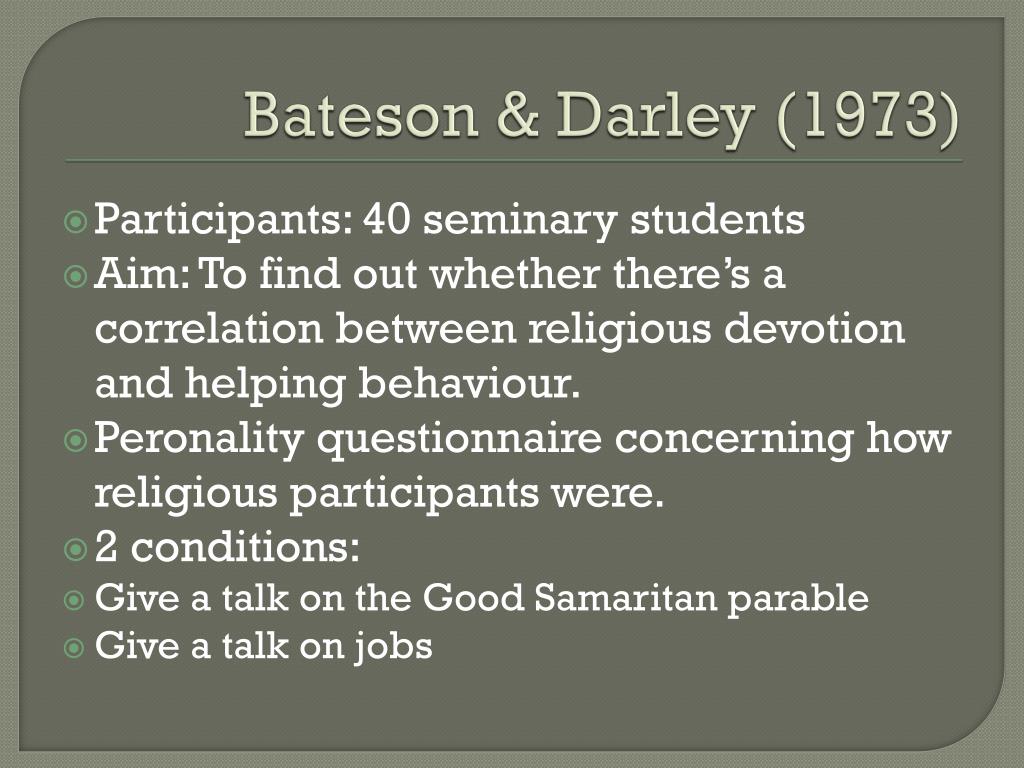 Bateson & Darley (1973)

Participants: 40 seminary students

Aim: To find out whether there's a correlation between religious devotion and helping behaviour.

Peronality questionnaire concerning how religious participants were.

2 conditions:

Give a talk on the Good Samaritan parable

Give a talk on jobs